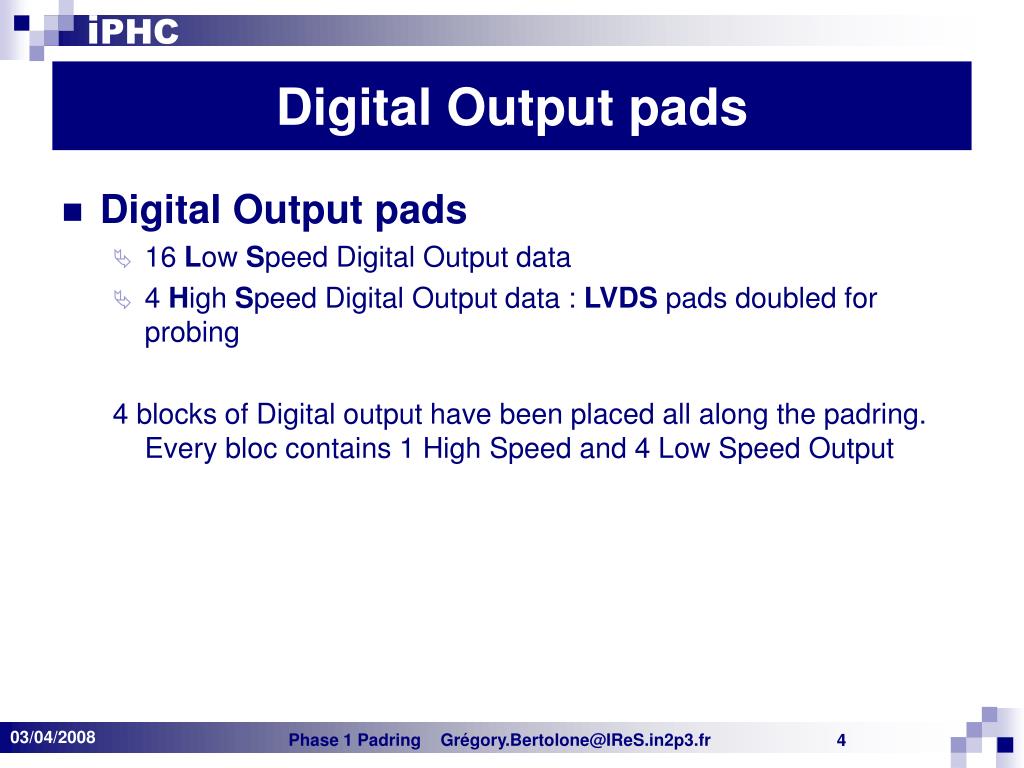 iPHC

Digital Output pads

Digital Output pads

16 Low Speed Digital Output data

4 High Speed Digital Output data : LVDS pads doubled for probing

4 blocks of Digital output have been placed all along the padring. Every bloc contains 1 High Speed and 4 Low Speed Output

03/04/2008

Phase 1 Padring Grégory.Bertolone@IReS.in2p3.fr

4